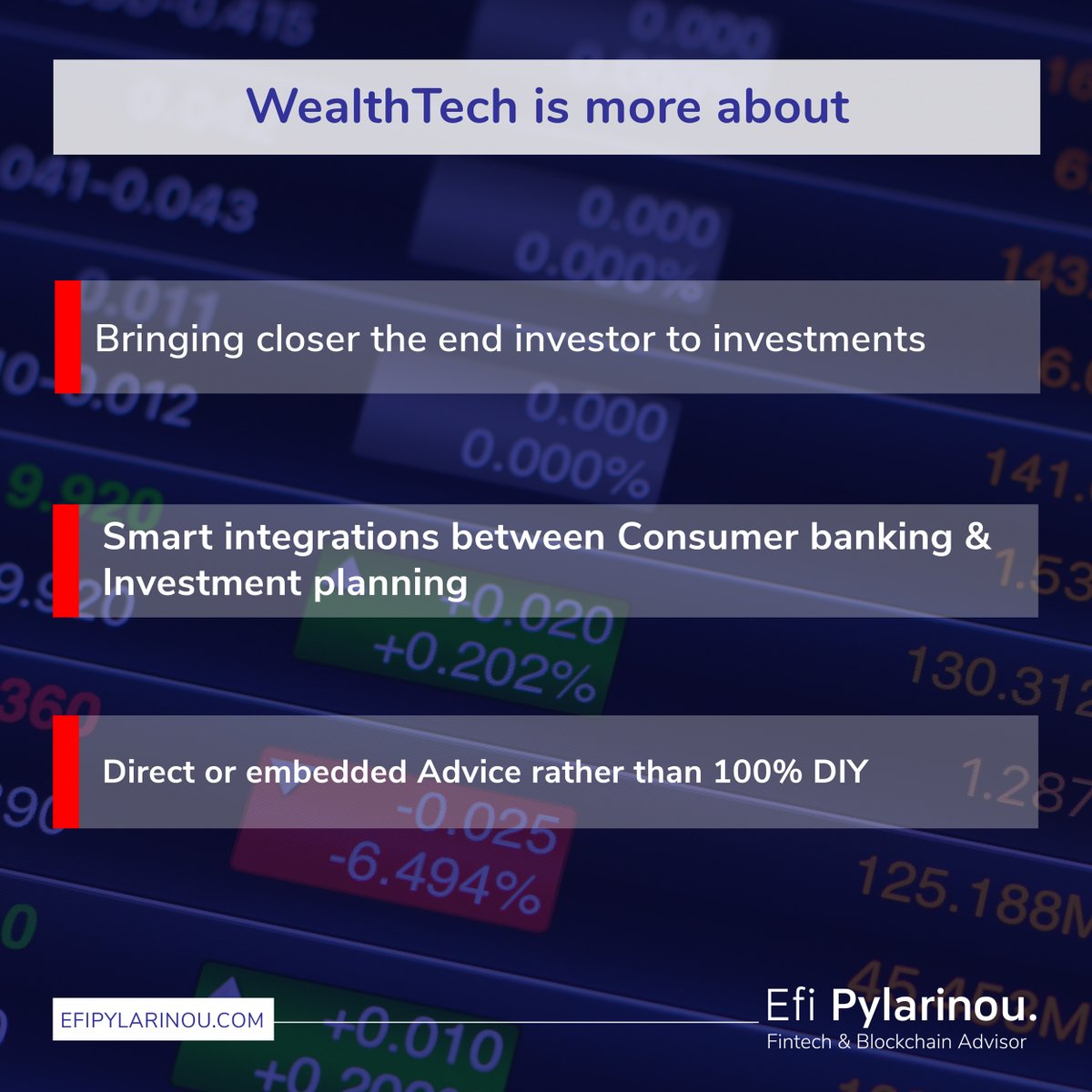 WealthTech is more about

Bringing closer the end investor to investments

Smart integrations between Consumer banking & Investment planning

Direct or embedded Advice rather than 100% DIY

EFIPYLARINOU.COM

Efi Pylarinou.
Fintech & Blockchain Advisor